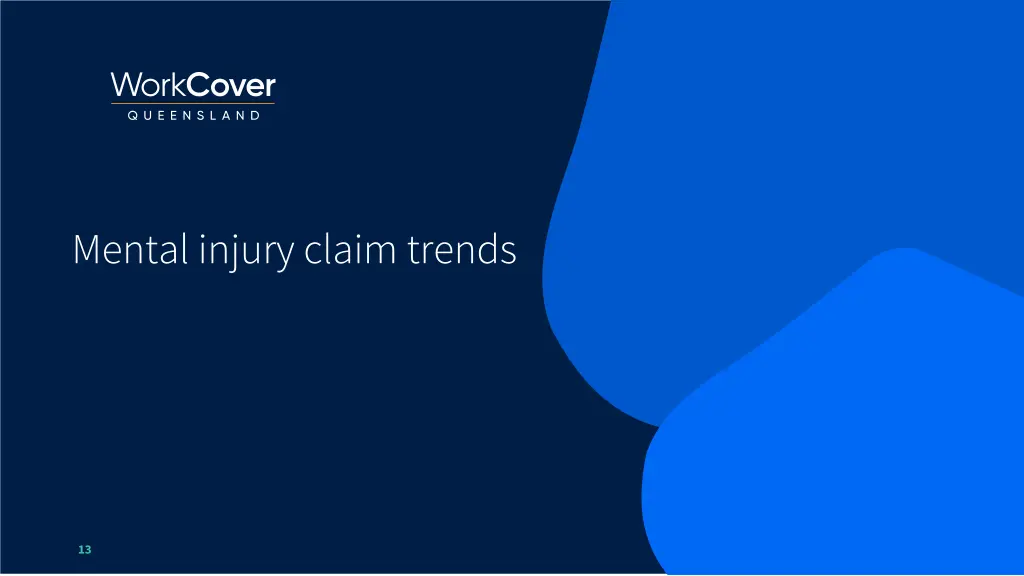 WorkCover
QUEENSLAND

Mental injury claim trends

13